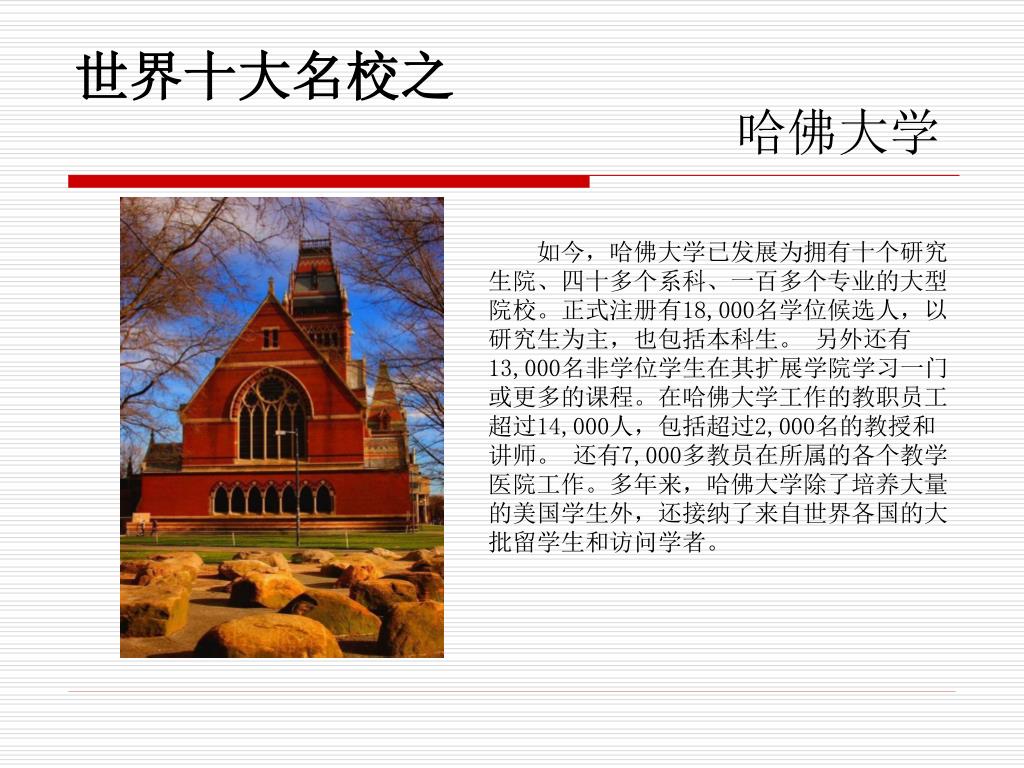 世界十大名校之

哈佛大学

如今，哈佛大学已发展为拥有十个研究生院、四十多个系科、一百多个专业的大型院校。正式注册有18,000名学位候选人，以研究生为主，也包括本科生。 另外还有13,000名非学位学生在其扩展学院学习一门或更多的课程。在哈佛大学工作的教职员工超过14,000人，包括超过2,000名的教授和讲师。 还有7,000多教员在所属的各个教学医院工作。多年来，哈佛大学除了培养大量的美国学生外，还接纳了来自世界各国的大批留学生和访问学者。